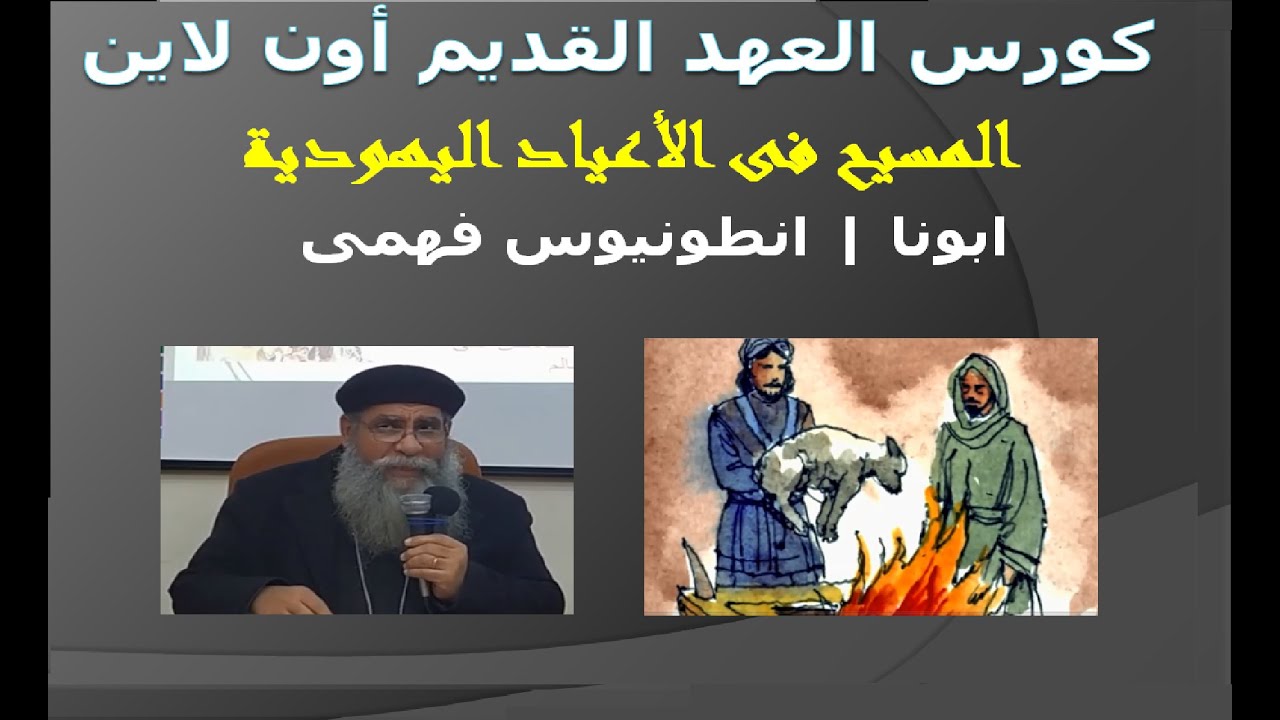 كورس العهد القديم أون لاين

المسيح فى الأعياد اليهودية

ابونا | انطونيوس فهمى